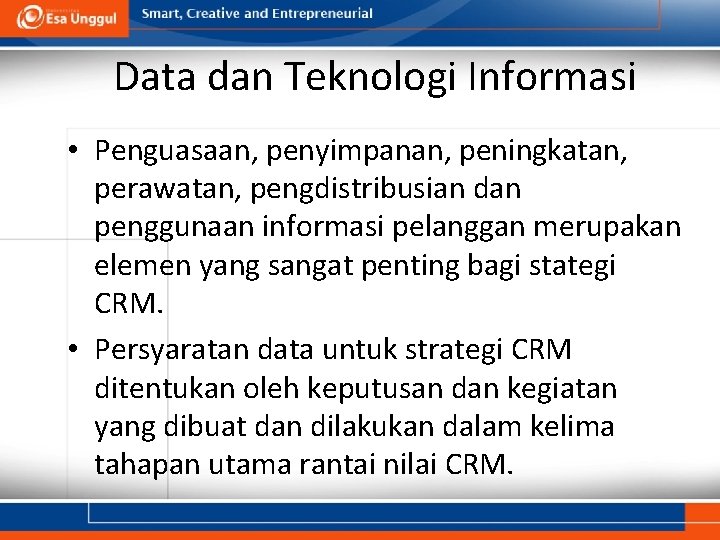 Esa Unggul
Smart, Creative and Entrepreneurial

Data dan Teknologi Informasi

• Penguasaan, penyimpanan, peningkatan, perawatan, pengdistribusian dan penggunaan informasi pelanggan merupakan elemen yang sangat penting bagi stategi CRM.

• Persyaratan data untuk strategi CRM ditentukan oleh keputusan dan kegiatan yang dibuat dan dilakukan dalam kelima tahapan utama rantai nilai CRM.